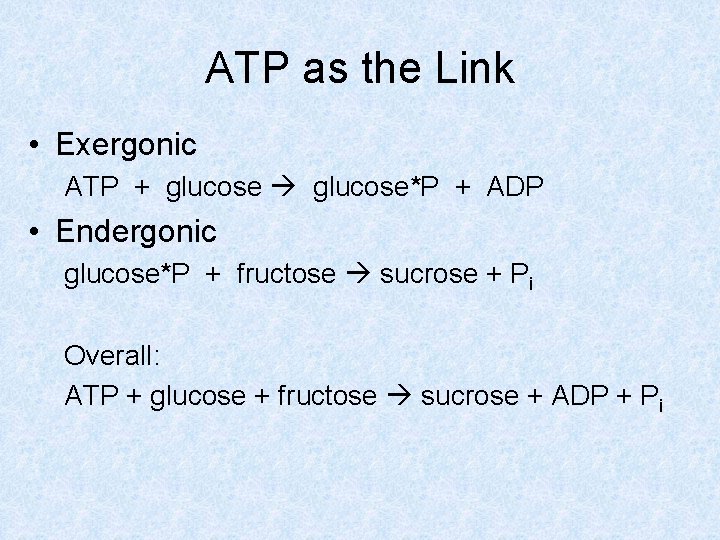 ATP as the Link

• Exergonic

ATP + glucose → glucose*P + ADP

• Endergonic

glucose*P + fructose → sucrose + $P_i$

Overall:

ATP + glucose + fructose → sucrose + ADP + $P_i$